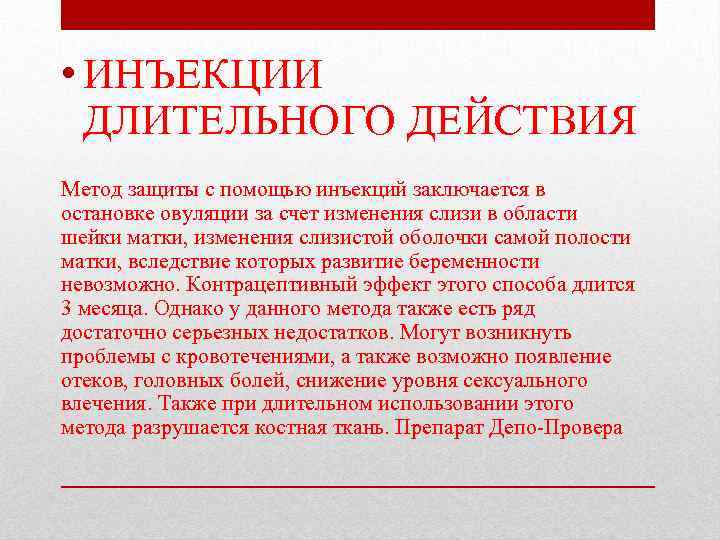 • ИНЪЕКЦИИ ДЛИТЕЛЬНОГО ДЕЙСТВИЯ

Метод защиты с помощью инъекций заключается в остановке овуляции за счет изменения слизи в области шейки матки, изменения слизистой оболочки самой полости матки, вследствие которых развитие беременности невозможно. Контрацептивный эффект этого способа длится 3 месяца. Однако у данного метода также есть ряд достаточно серьезных недостатков. Могут возникнуть проблемы с кровотечениями, а также возможно появление отеков, головных болей, снижение уровня сексуального влечения. Также при длительном использовании этого метода разрушается костная ткань. Препарат Депо-Провера